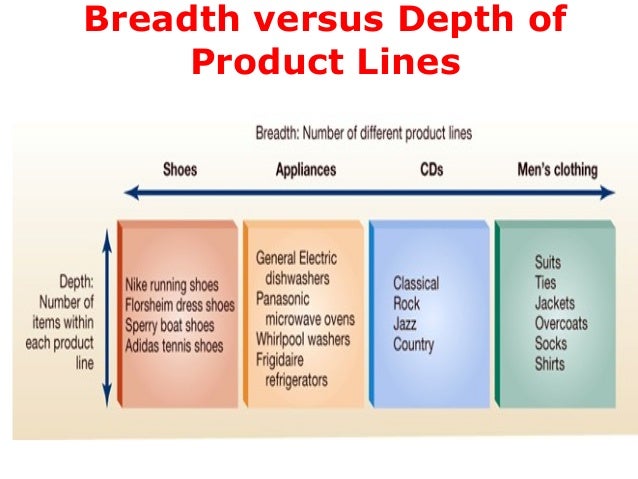 Breadth versus Depth of Product Lines

Breadth: Number of different product lines

Shoes
Appliances
CDs
Men's clothing

Depth: Number of items within each product line

Nike running shoes
Florsheim dress shoes
Sperry boat shoes
Adidas tennis shoes

General Electric dishwashers
Panasonic microwave ovens
Whirlpool washers
Frigidaire refrigerators

Classical
Rock
Jazz
Country

Suits
Ties
Jackets
Overcoats
Socks
Shirts